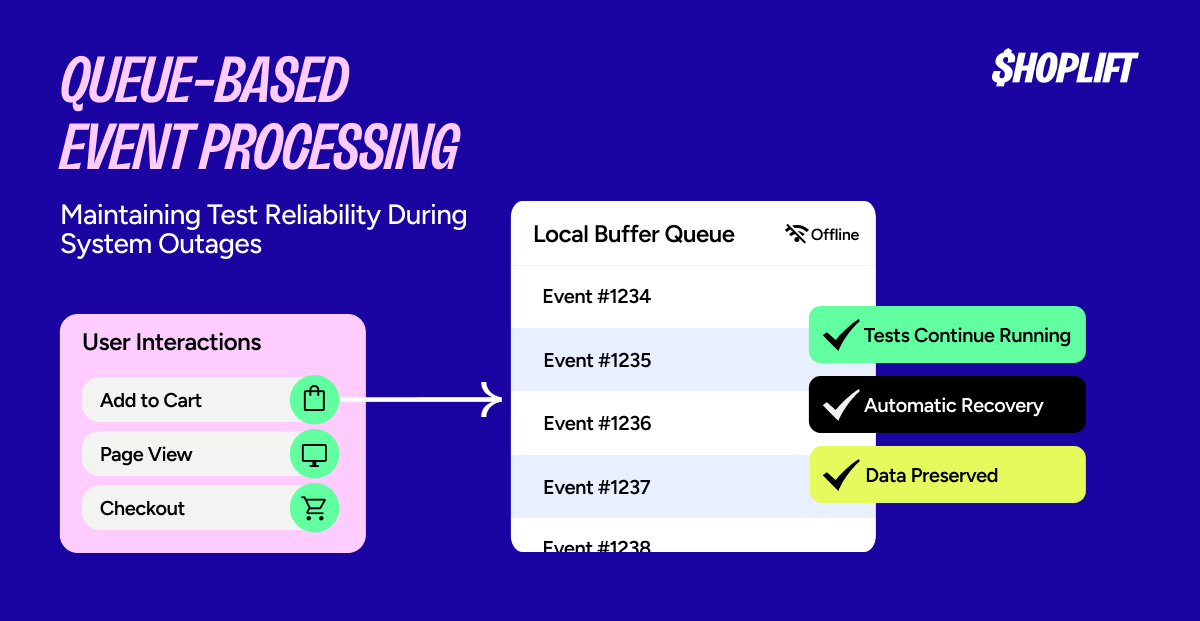 QUEUE-BASED EVENT PROCESSING

$HOPLIFT

Maintaining Test Reliability During System Outages

User Interactions

Add to Cart

Page View

Checkout

Local Buffer Queue

Offline

Event #1234

Event #1235

Event #1236

Event #1237

Event #1238

Tests Continue Running

Automatic Recovery

Data Preserved